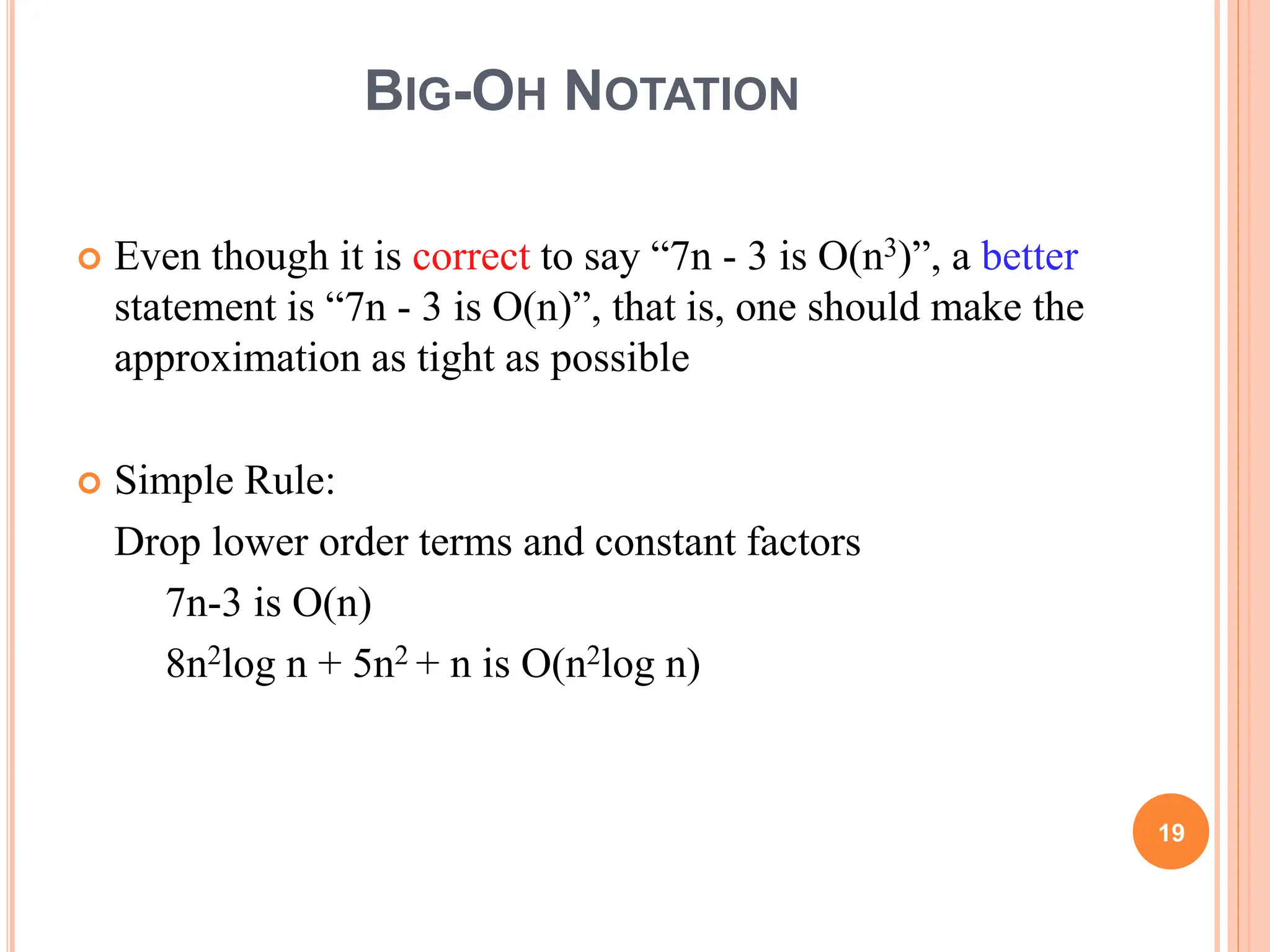 BIG-OH NOTATION

Even though it is correct to say “7n - 3 is $O(n^3)$”, a better statement is “7n - 3 is O(n)”, that is, one should make the approximation as tight as possible

Simple Rule:

Drop lower order terms and constant factors

7n-3 is O(n)

$8n^2\log n + 5n^2 + n$ is $O(n^2\log n)$

19